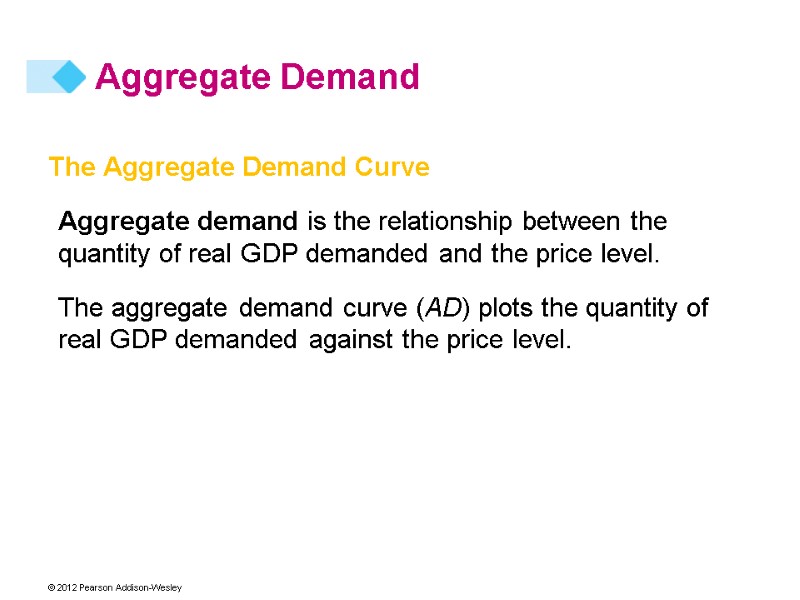 Aggregate Demand

The Aggregate Demand Curve

Aggregate demand is the relationship between the quantity of real GDP demanded and the price level.

The aggregate demand curve (AD) plots the quantity of real GDP demanded against the price level.

© 2012 Pearson Addison-Wesley